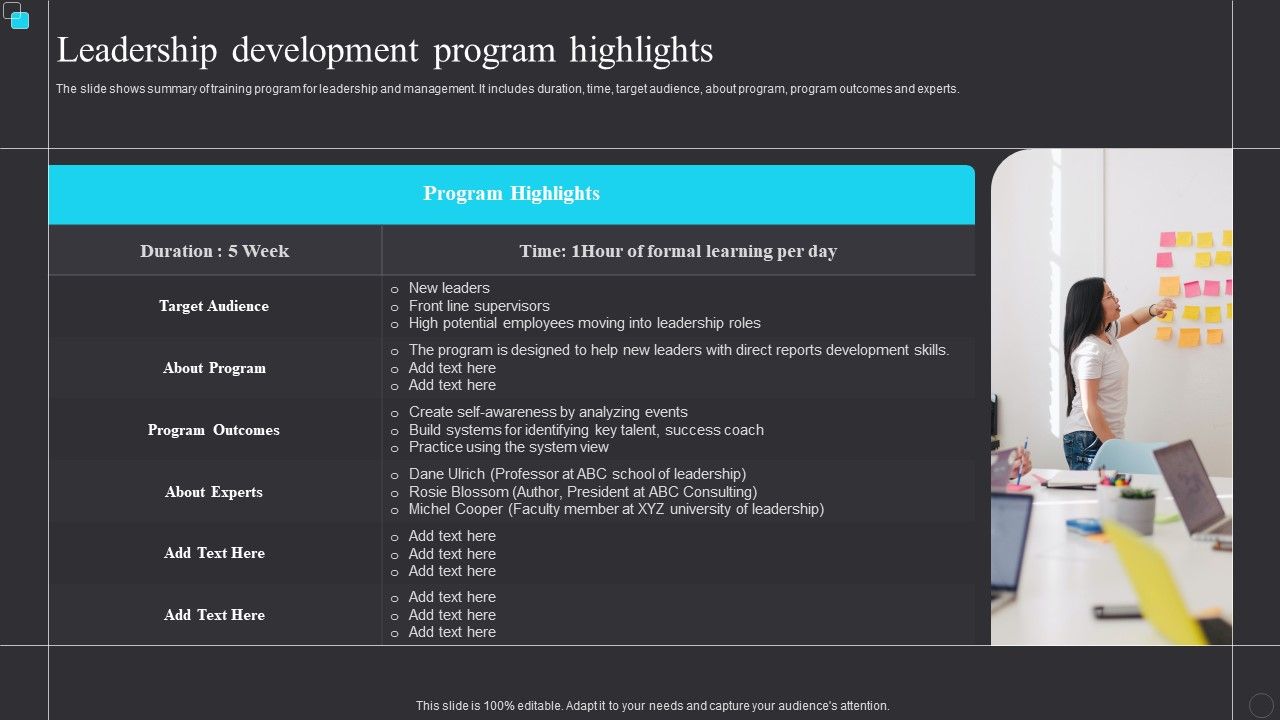 Leadership development program highlights

The slide shows summary of training program for leadership and management. It includes duration, time, target audience, about program, program outcomes and experts.

Program Highlights

| Duration : 5 Week | Time: 1Hour of formal learning per day |
|---|---|
| Target Audience | o New leaders<br>o Front line supervisors<br>o High potential employees moving into leadership roles |
| About Program | o The program is designed to help new leaders with direct reports development skills.<br>o Add text here<br>o Add text here |
| Program Outcomes | o Create self-awareness by analyzing events<br>o Build systems for identifying key talent, success coach<br>o Practice using the system view |
| About Experts | o Dane Ulrich (Professor at ABC school of leadership)<br>o Rosie Blossom (Author, President at ABC Consulting)<br>o Michel Cooper (Faculty member at XYZ university of leadership) |
| Add Text Here | o Add text here<br>o Add text here<br>o Add text here |
| Add Text Here | o Add text here<br>o Add text here<br>o Add text here |

This slide is 100% editable. Adapt it to your needs and capture your audience's attention.